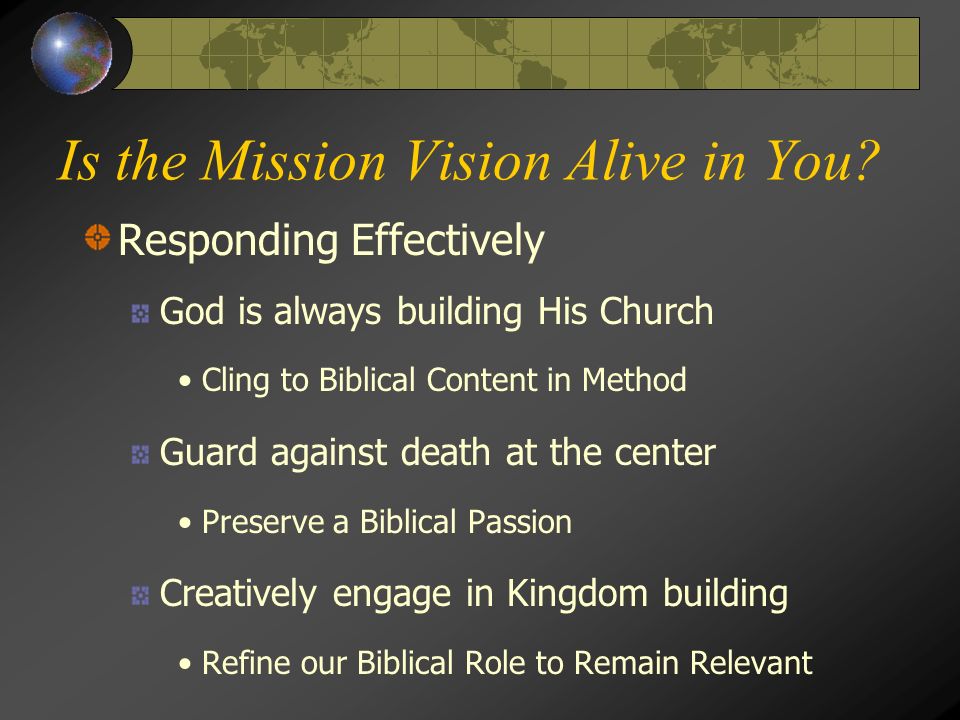 Is the Mission Vision Alive in You?

Responding Effectively

God is always building His Church

• Cling to Biblical Content in Method

Guard against death at the center

• Preserve a Biblical Passion

Creatively engage in Kingdom building

• Refine our Biblical Role to Remain Relevant